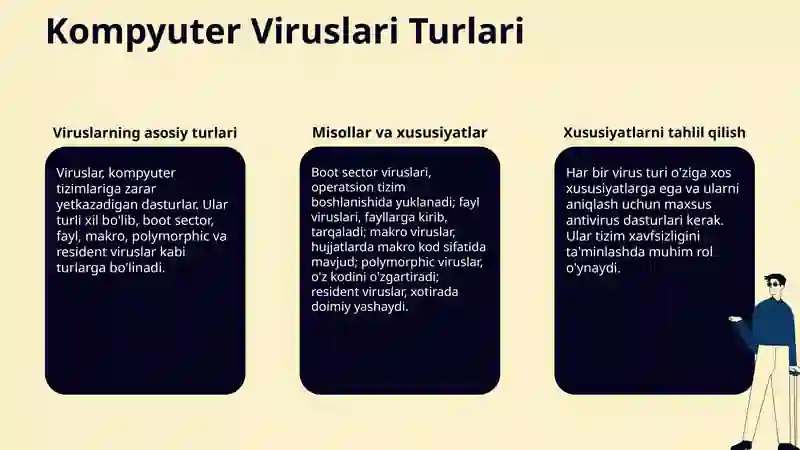 Kompyuter Viruslari Turlari

Viruslarning asosiy turlari

Viruslar, kompyuter tizimlariga zarar yetkazadigan dasturlar. Ular turli xil bo'lib, boot sector, fayl, makro, polymorphic va resident viruslar kabi turlarga bo'linadi.

Misollar va xususiyatlar

Boot sector viruslari, operatsion tizim boshlanishida yuklanadi; fayl viruslari, fayllarga kirib, tarqaladi; makro viruslar, hujjatlarda makro kod sifatida mavjud; polymorphic viruslar, o'z kodini o'zgartiradi; resident viruslar, xotirada doimiy yashaydi.

Xususiyatlarni tahlil qilish

Har bir virus turi o'ziga xos xususiyatlarga ega va ularni aniqlash uchun maxsus antivirus dasturlari kerak. Ular tizim xavfsizligini ta'minlashda muhim rol o'ynaydi.